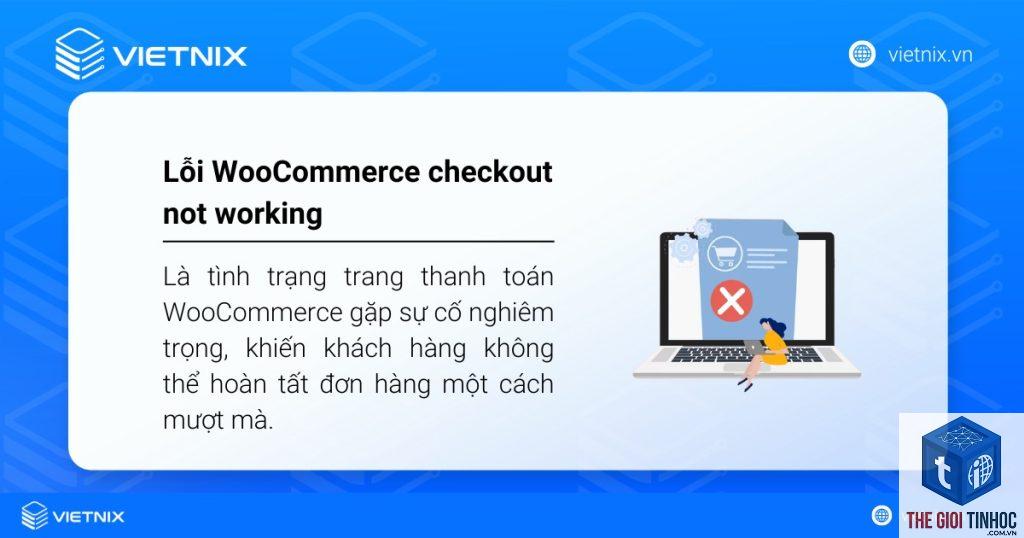 VIETNIX

vietnix.vn

Lỗi WooCommerce checkout not working

Là tình trạng trang thanh toán WooCommerce gặp sự cố nghiêm trọng, khiến khách hàng không thể hoàn tất đơn hàng một cách mượt mà.

VIETNIX

THE GIOI TINHOC .COM.VN